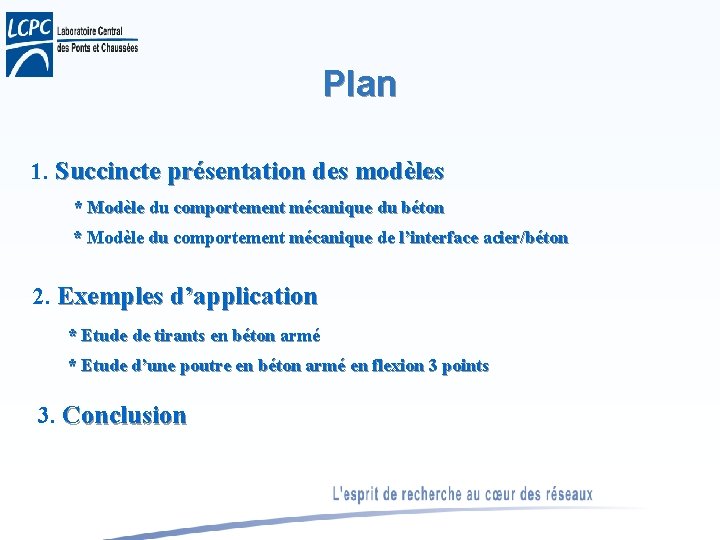 LCPC Laboratoire Central des Ponts et Chaussées

Plan

1. Succincte présentation des modèles

* Modèle du comportement mécanique du béton

* Modèle du comportement mécanique de l'interface acier/béton

2. Exemples d'application

* Etude de tirants en béton armé

* Etude d'une poutre en béton armé en flexion 3 points

3. Conclusion

L'esprit de recherche au cœur des réseaux